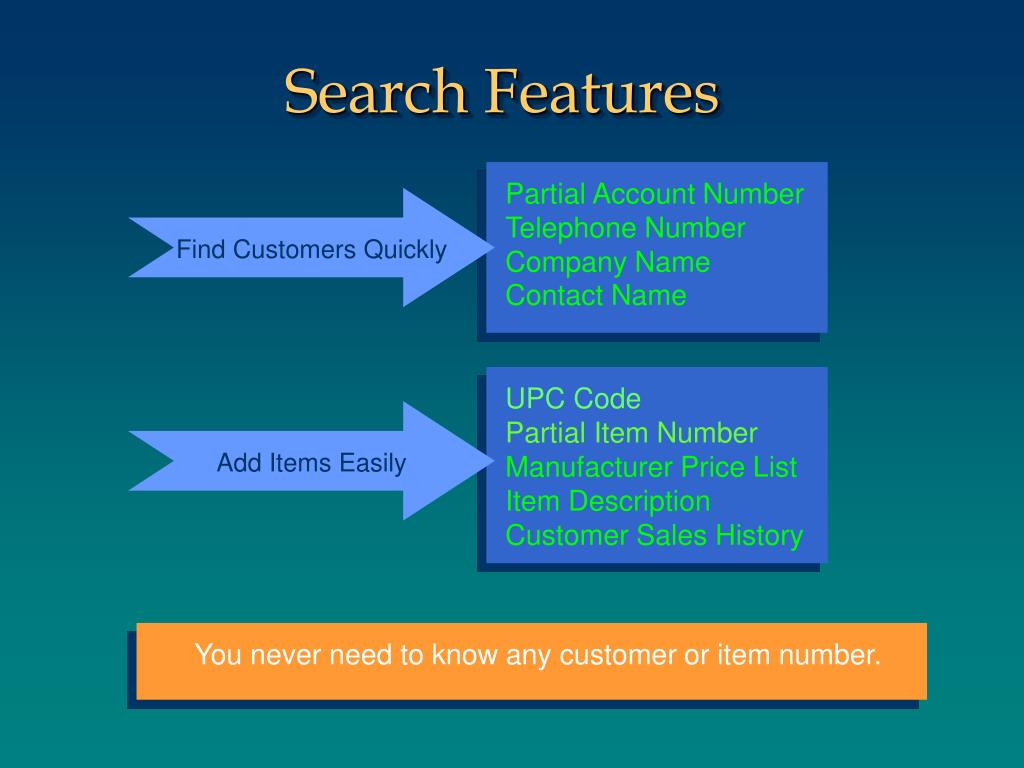 Search Features

Find Customers Quickly

Partial Account Number
Telephone Number
Company Name
Contact Name

Add Items Easily

UPC Code
Partial Item Number
Manufacturer Price List
Item Description
Customer Sales History

You never need to know any customer or item number.